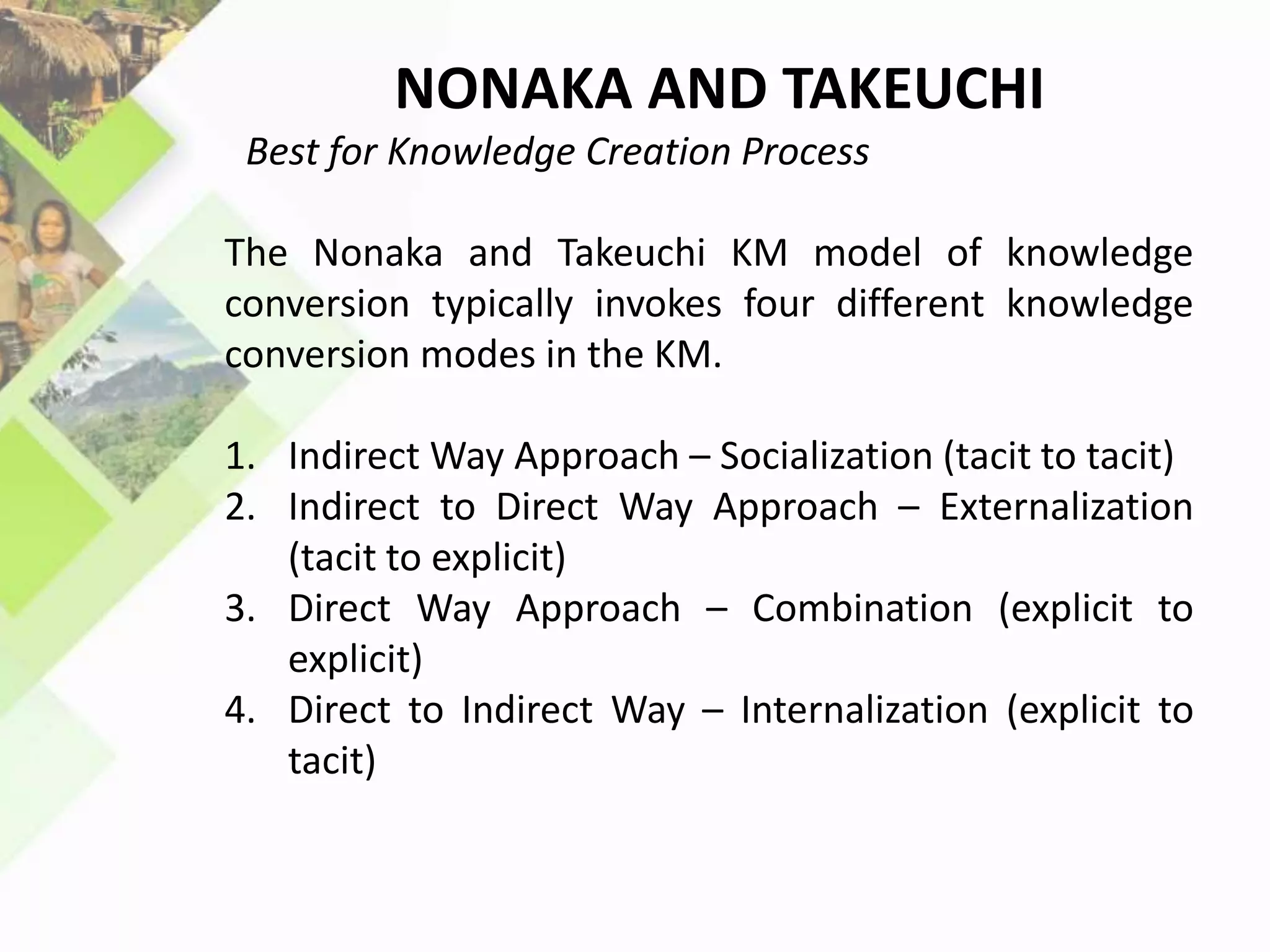 NONAKA AND TAKEUCHI

Best for Knowledge Creation Process

The Nonaka and Takeuchi KM model of knowledge conversion typically invokes four different knowledge conversion modes in the KM.

1. Indirect Way Approach – Socialization (tacit to tacit)
2. Indirect to Direct Way Approach – Externalization (tacit to explicit)
3. Direct Way Approach – Combination (explicit to explicit)
4. Direct to Indirect Way – Internalization (explicit to tacit)